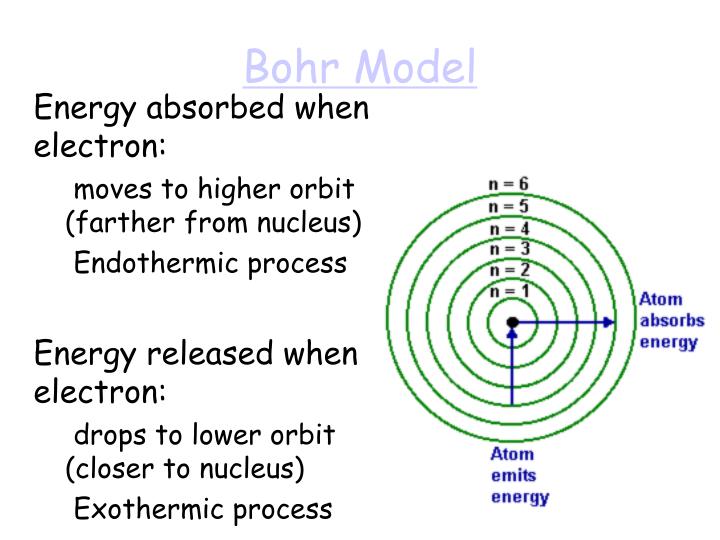 Bohr Model

Energy absorbed when electron:

moves to higher orbit (farther from nucleus)

Endothermic process

Energy released when electron:

drops to lower orbit (closer to nucleus)

Exothermic process

n = 6
n = 5
n = 4
n = 3
n = 2
n = 1

Atom absorbs energy

Atom emits energy